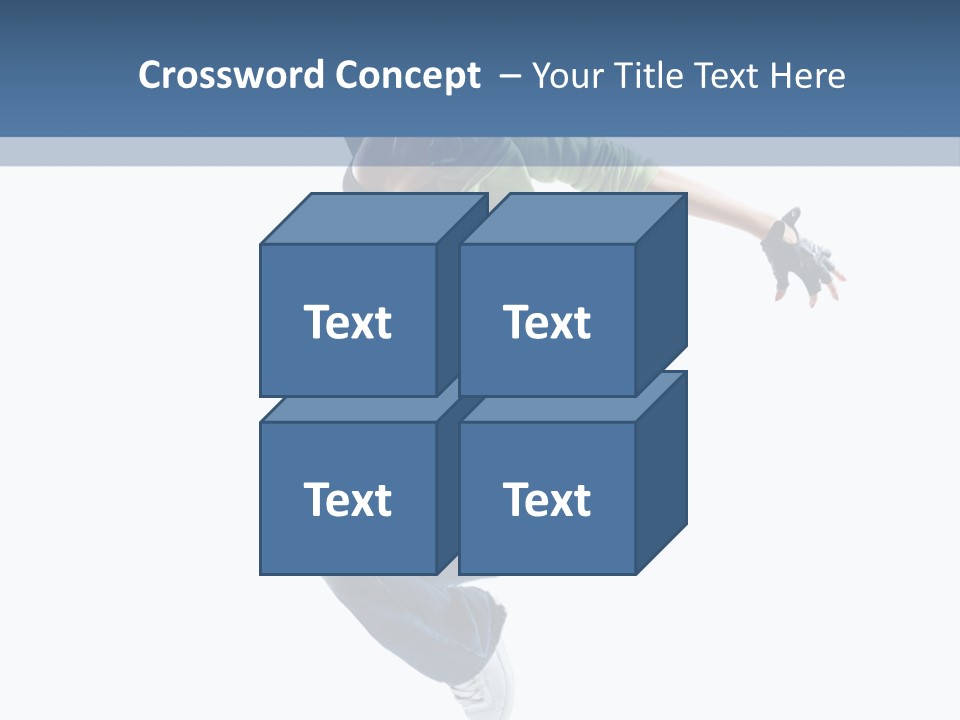 Crossword Concept – Your Title Text Here

Text

Text

Text

Text